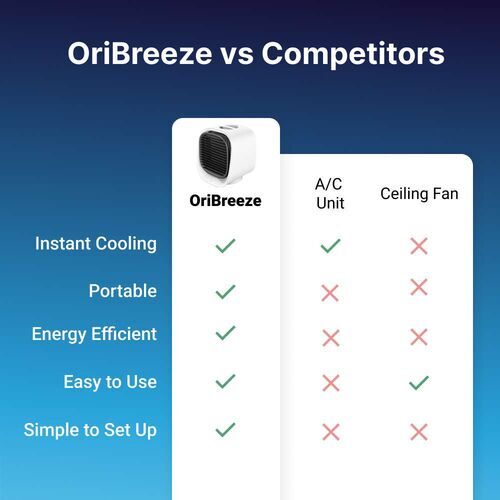 OriBreeze vs Competitors

| | OriBreeze | A/C Unit | Ceiling Fan |
|---|---|---|---|
| Instant Cooling | ✓ | ✓ | ✗ |
| Portable | ✓ | ✗ | ✗ |
| Energy Efficient | ✓ | ✗ | ✗ |
| Easy to Use | ✓ | ✗ | ✓ |
| Simple to Set Up | ✓ | ✗ | ✗ |